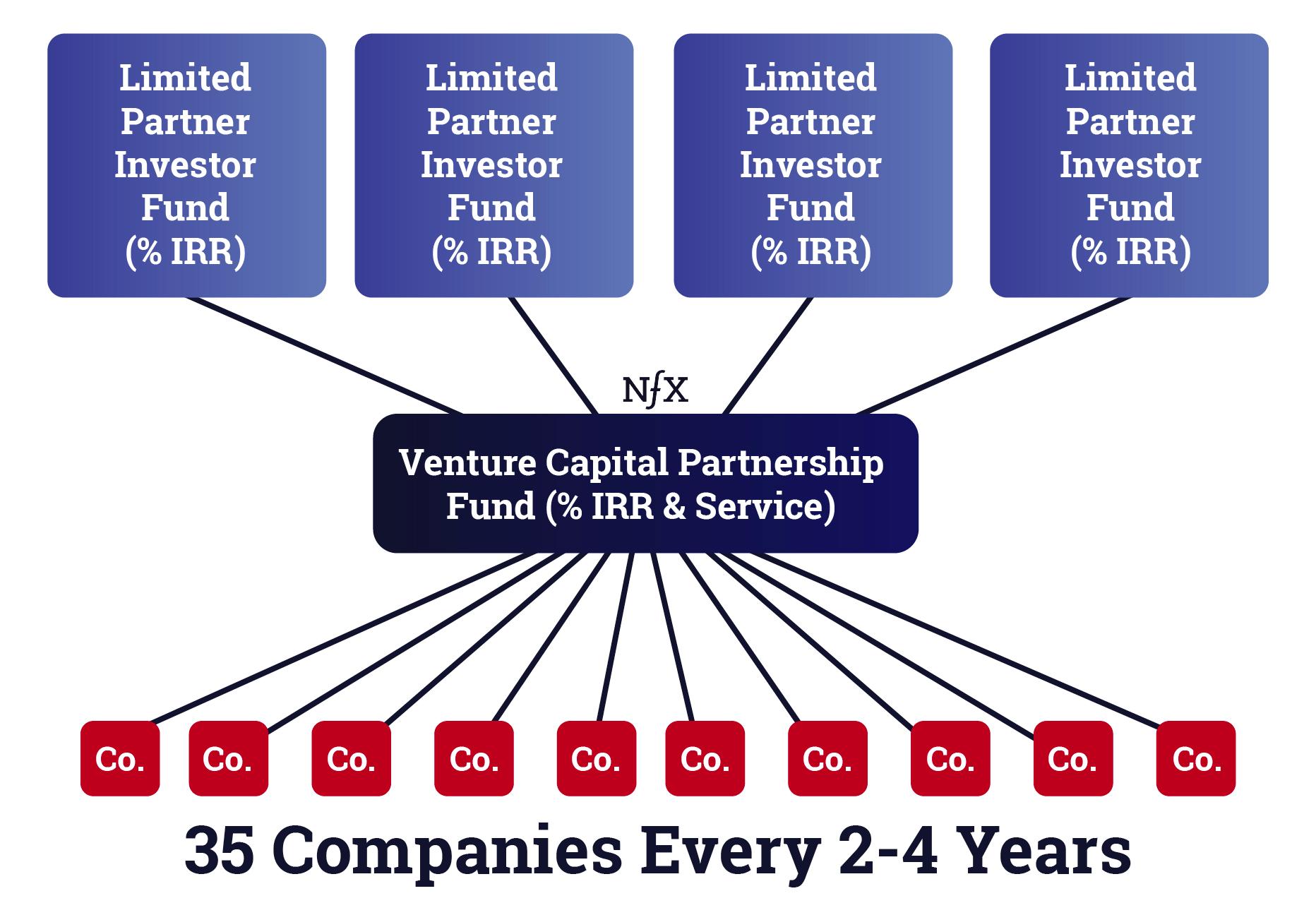 Limited Partner Investor Fund (% IRR)

Limited Partner Investor Fund (% IRR)

Limited Partner Investor Fund (% IRR)

Limited Partner Investor Fund (% IRR)

NfX

Venture Capital Partnership Fund (% IRR & Service)

Co. Co. Co. Co. Co. Co. Co. Co. Co. Co.

35 Companies Every 2-4 Years